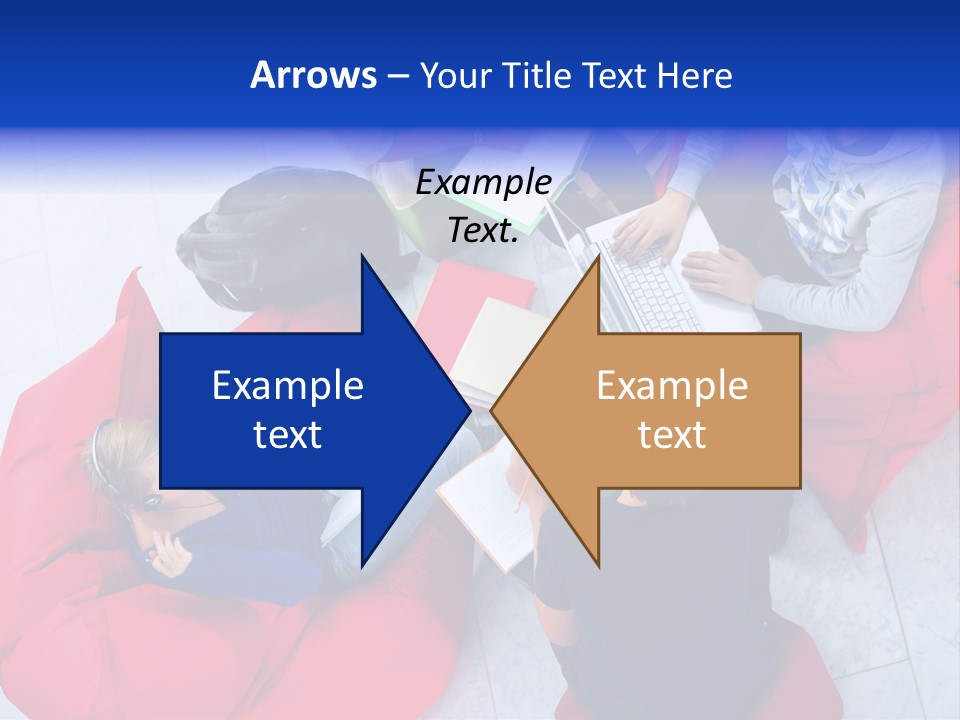 Arrows – Your Title Text Here

Example Text.

Example text

Example text